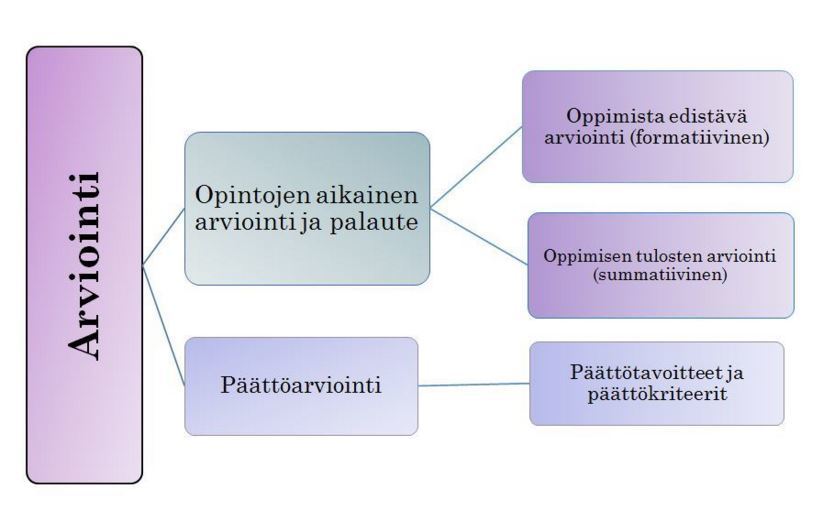 Arviointi

Opintojen aikainen arviointi ja palaute

Oppimista edistävä arviointi (formatiivinen)

Oppimisen tulosten arviointi (summatiivinen)

Päättöarviointi

Päättötavoitteet ja päättökriteerit